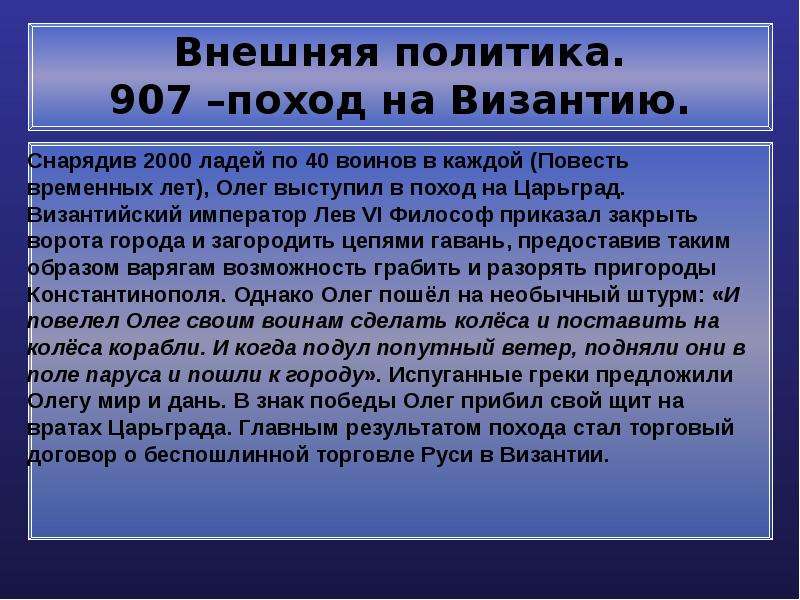 Внешняя политика.
907 –поход на Византию.

Снарядив 2000 ладей по 40 воинов в каждой (Повесть временных лет), Олег выступил в поход на Царьград. Византийский император Лев VI Философ приказал закрыть ворота города и загородить цепями гавань, предоставив таким образом варягам возможность грабить и разорять пригороды Константинополя. Однако Олег пошёл на необычный штурм: «И повелел Олег своим воинам сделать колёса и поставить на колёса корабли. И когда подул попутный ветер, подняли они в поле паруса и пошли к городу». Испуганные греки предложили Олегу мир и дань. В знак победы Олег прибил свой щит на вратах Царьграда. Главным результатом похода стал торговый договор о беспошлинной торговле Руси в Византии.